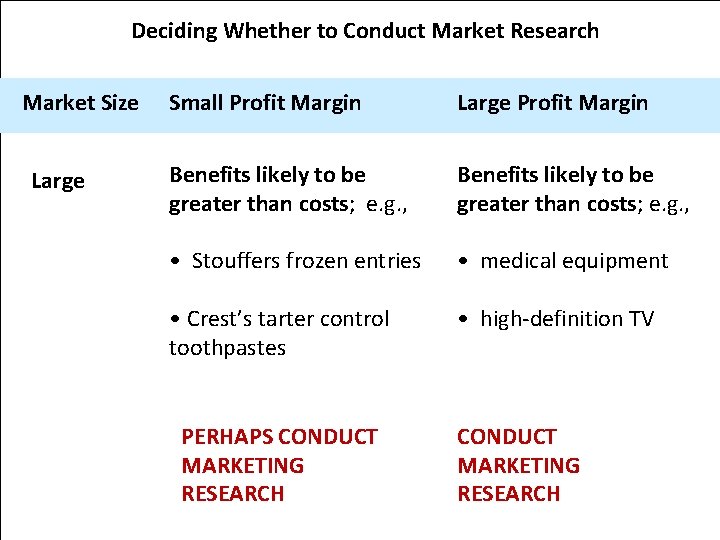 Deciding Whether to Conduct Market Research

| Market Size | Small Profit Margin | Large Profit Margin |
|---|---|---|
| Large | Benefits likely to be greater than costs; e.g., • Stouffers frozen entries • Crest's tarter control toothpastes PERHAPS CONDUCT MARKETING RESEARCH | Benefits likely to be greater than costs; e.g., • medical equipment • high-definition TV CONDUCT MARKETING RESEARCH |